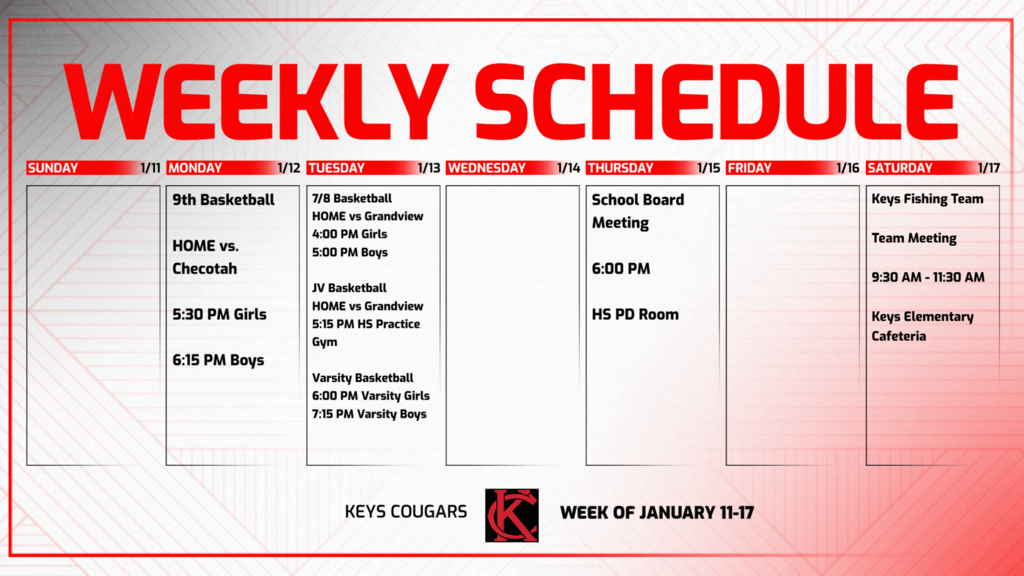 WEEKLY SCHEDULE

SUNDAY 1/11

MONDAY 1/12
9th Basketball

HOME vs. Checotah

5:30 PM Girls

6:15 PM Boys

TUESDAY 1/13
7/8 Basketball
HOME vs Grandview
4:00 PM Girls
5:00 PM Boys

JV Basketball
HOME vs Grandview
5:15 PM HS Practice Gym

Varsity Basketball
6:00 PM Varsity Girls
7:15 PM Varsity Boys

WEDNESDAY 1/14

THURSDAY 1/15
School Board Meeting

6:00 PM

HS PD Room

FRIDAY 1/16

SATURDAY 1/17
Keys Fishing Team

Team Meeting

9:30 AM - 11:30 AM

Keys Elementary Cafeteria

KEYS COUGARS

KC

WEEK OF JANUARY 11-17